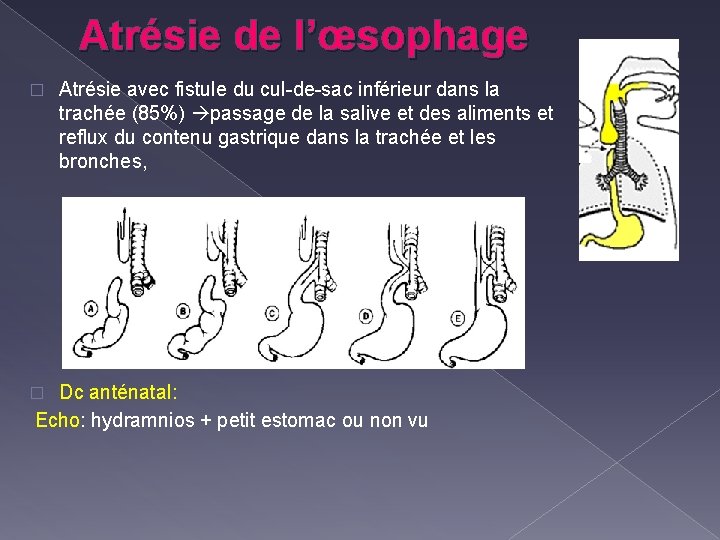 Atrésie de l'œsophage

□ Atrésie avec fistule du cul-de-sac inférieur dans la trachée (85%) →passage de la salive et des aliments et reflux du contenu gastrique dans la trachée et les bronches,

A B C D E

□ Dc anténatal:

Echo: hydramnios + petit estomac ou non vu